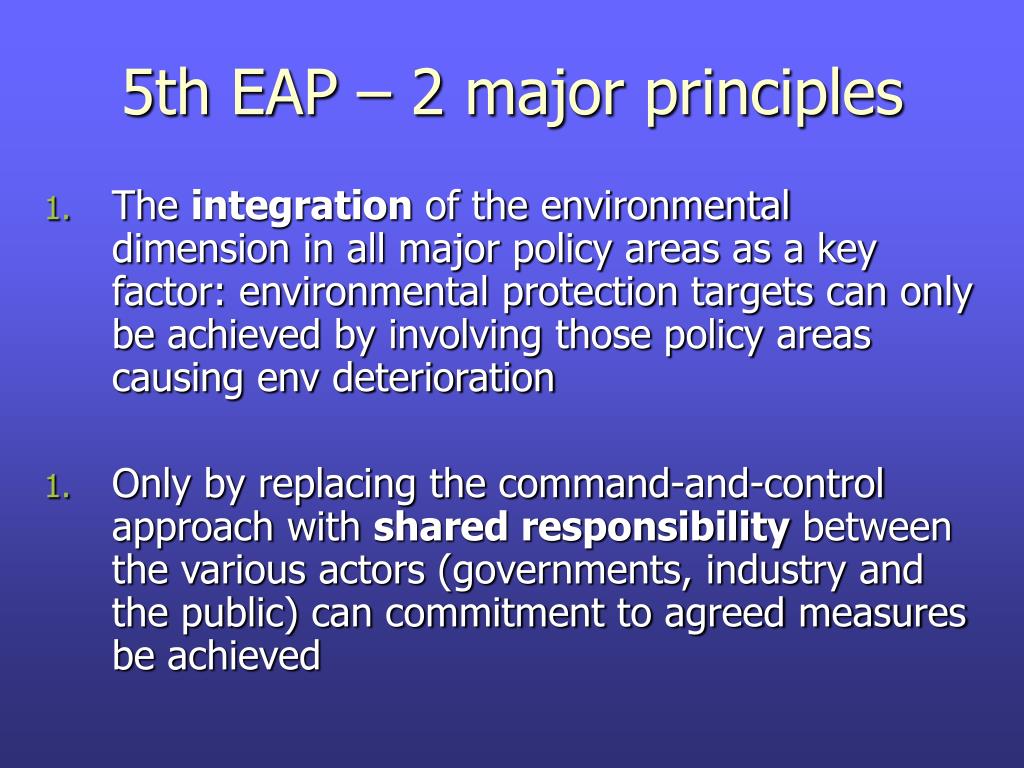 5th EAP – 2 major principles

1. The integration of the environmental dimension in all major policy areas as a key factor: environmental protection targets can only be achieved by involving those policy areas causing env deterioration

1. Only by replacing the command-and-control approach with shared responsibility between the various actors (governments, industry and the public) can commitment to agreed measures be achieved